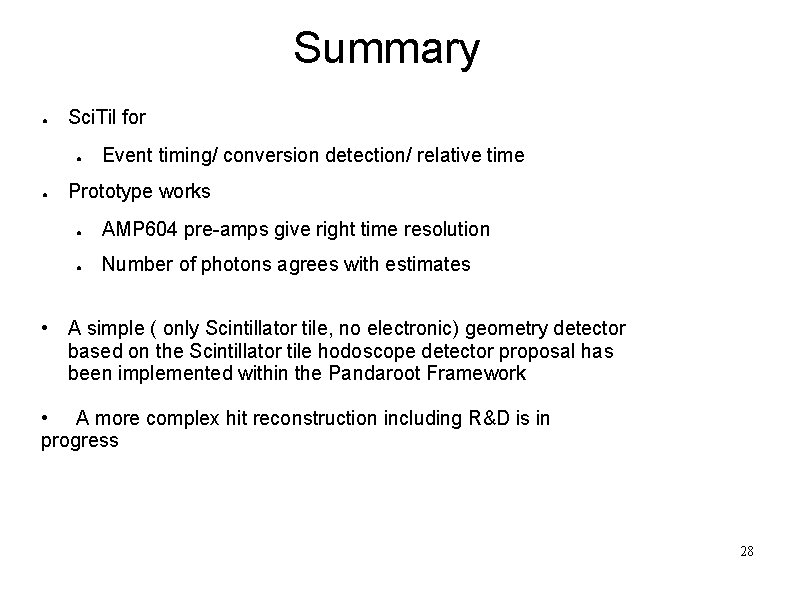 Summary

● SciTil for

● Event timing/ conversion detection/ relative time

● Prototype works

● AMP604 pre-amps give right time resolution

● Number of photons agrees with estimates

• A simple ( only Scintillator tile, no electronic) geometry detector based on the Scintillator tile hodoscope detector proposal has been implemented within the Pandaroot Framework

• A more complex hit reconstruction including R&D is in progress

28